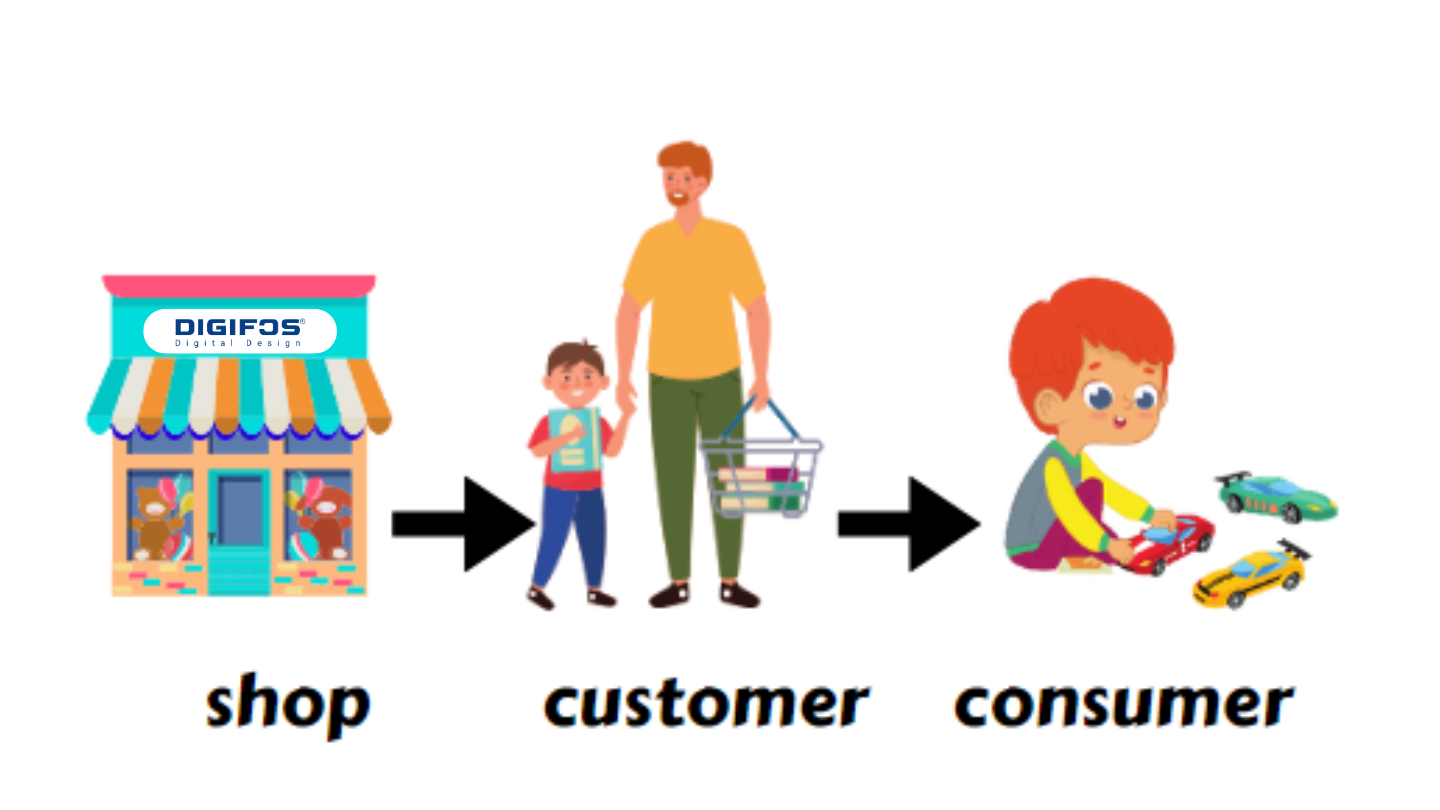 DIGIFOS®
Digital Design

shop customer consumer